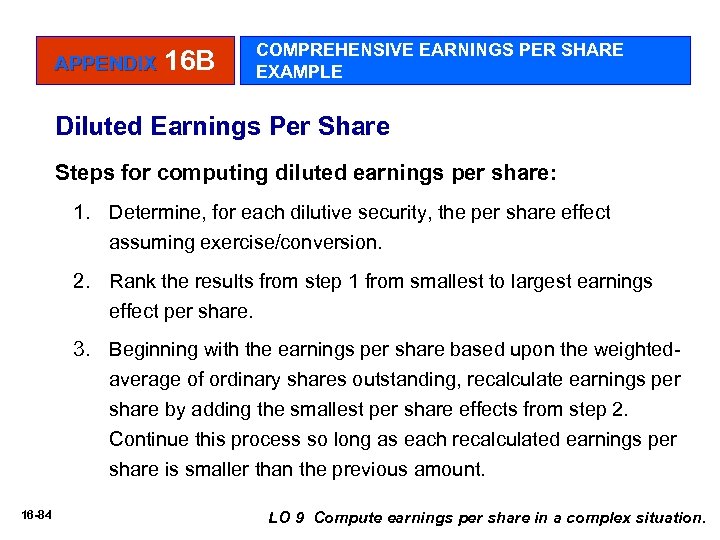 APPENDIX 16B

COMPREHENSIVE EARNINGS PER SHARE EXAMPLE

Diluted Earnings Per Share

Steps for computing diluted earnings per share:

1. Determine, for each dilutive security, the per share effect assuming exercise/conversion.

2. Rank the results from step 1 from smallest to largest earnings effect per share.

3. Beginning with the earnings per share based upon the weighted-average of ordinary shares outstanding, recalculate earnings per share by adding the smallest per share effects from step 2. Continue this process so long as each recalculated earnings per share is smaller than the previous amount.

16-84

LO 9 Compute earnings per share in a complex situation.